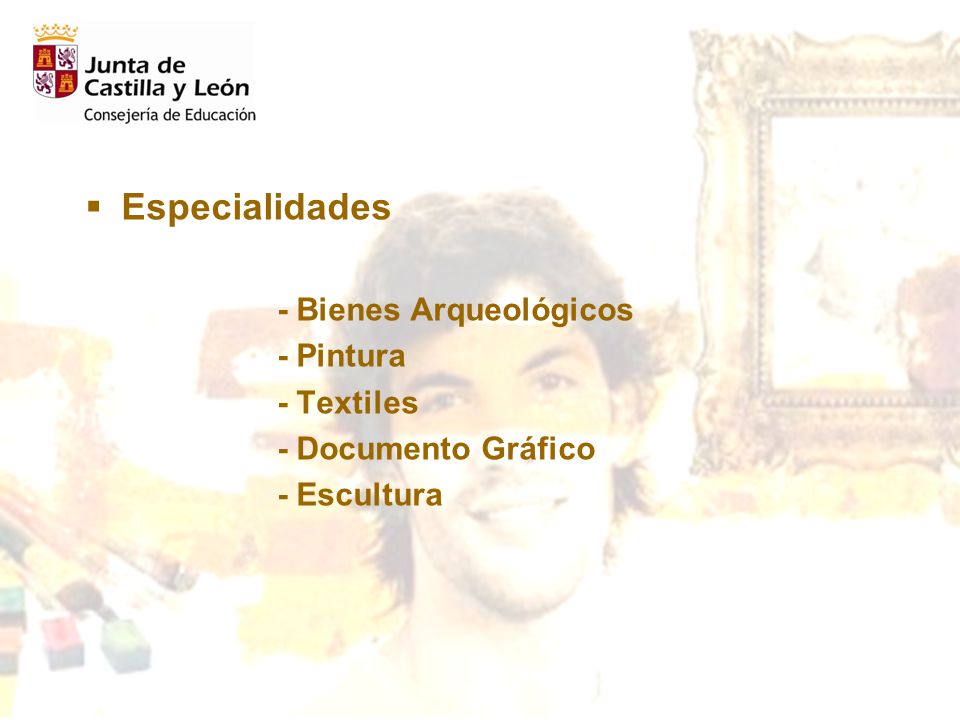 Junta de Castilla y León
Consejería de Educación

▪ Especialidades

- Bienes Arqueológicos
- Pintura
- Textiles
- Documento Gráfico
- Escultura